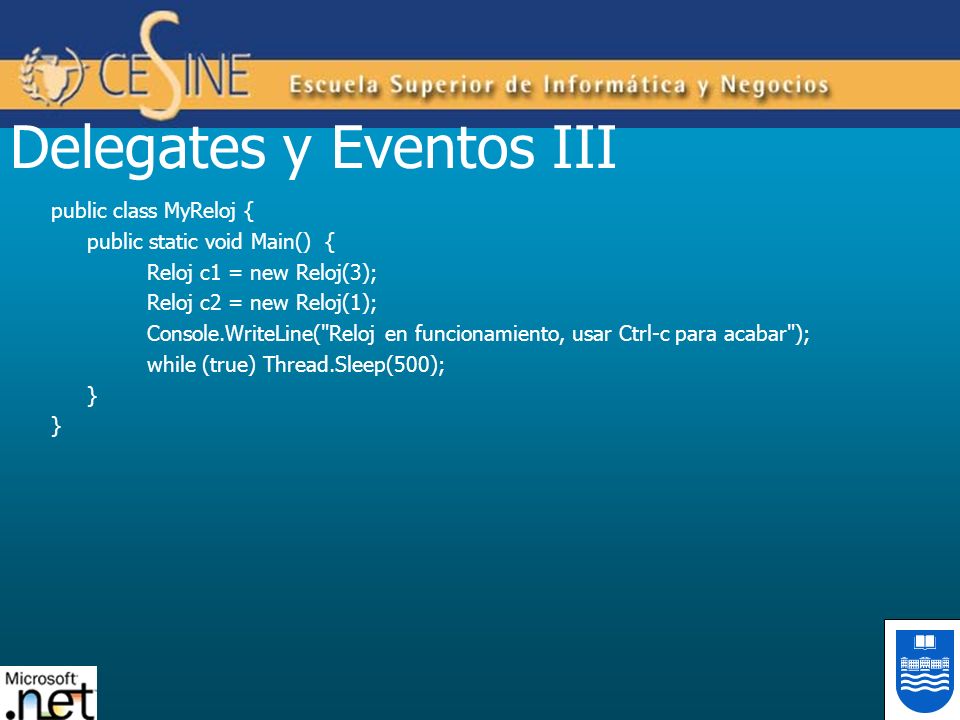 CESINE Escuela Superior de Informática y Negocios

Delegates y Eventos III

public class MyReloj {
public static void Main() {
Reloj c1 = new Reloj(3);
Reloj c2 = new Reloj(1);
Console.WriteLine("Reloj en funcionamiento, usar Ctrl-c para acabar");
while (true) Thread.Sleep(500);
}
}

Microsoft .net